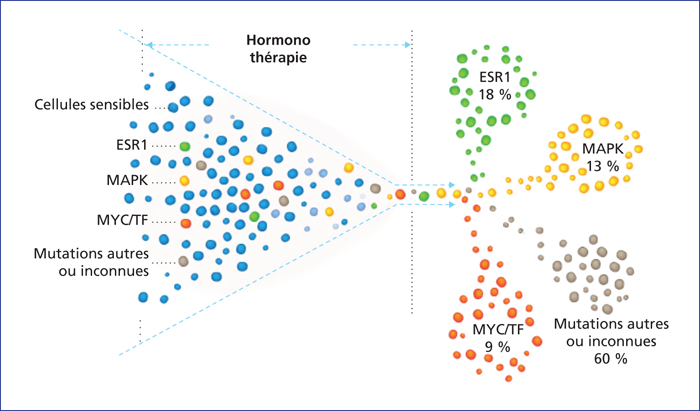 Hormono thérapie

Cellules sensibles

ESR1

MAPK

MYC/TF

Mutations autres ou inconnues

ESR1
18 %

MAPK
13 %

MYC/TF
9 %

Mutations autres ou inconnues
60 %